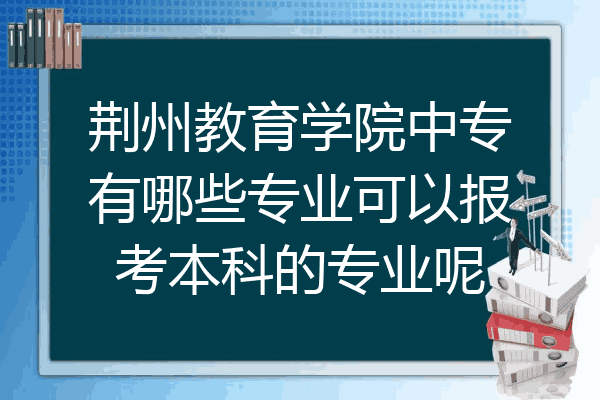 荆州教育学院中专有哪些专业可以报考本科的专业呢